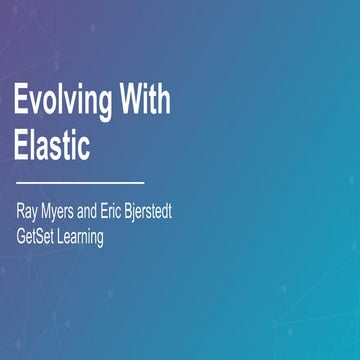 Evolving With Elastic

Ray Myers and Eric Bjerstedt
GetSet Learning